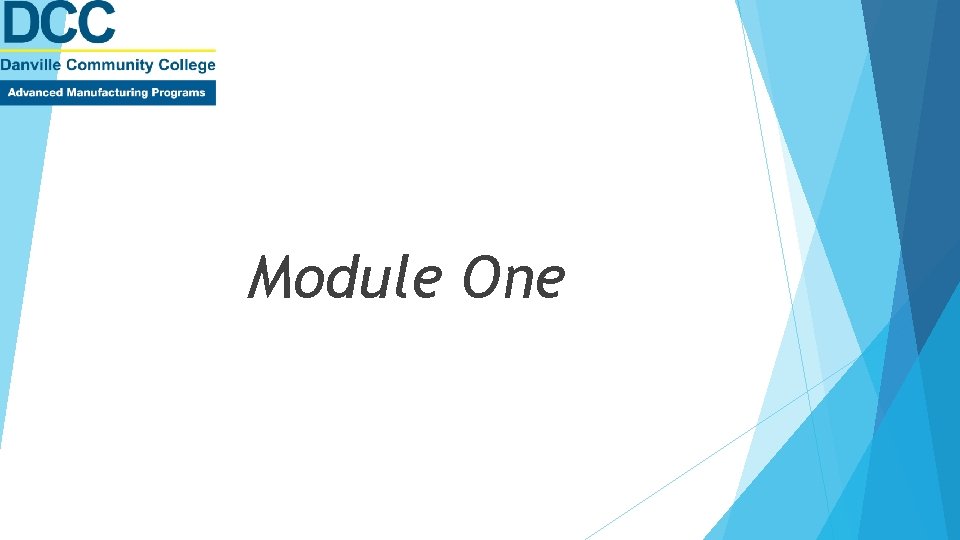 DCC
Danville Community College
Advanced Manufacturing Programs

Module One